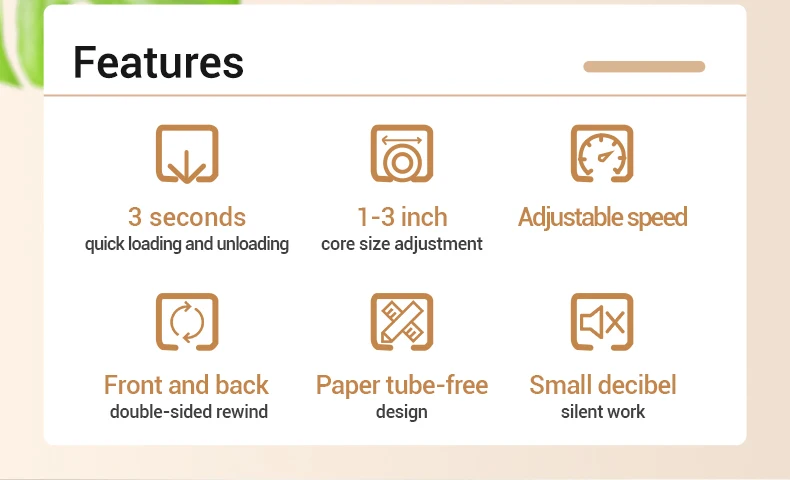 Features

3 seconds
quick loading and unloading

1-3 inch
core size adjustment

Adjustable speed

Front and back
double-sided rewind

Paper tube-free
design

Small decibel
silent work